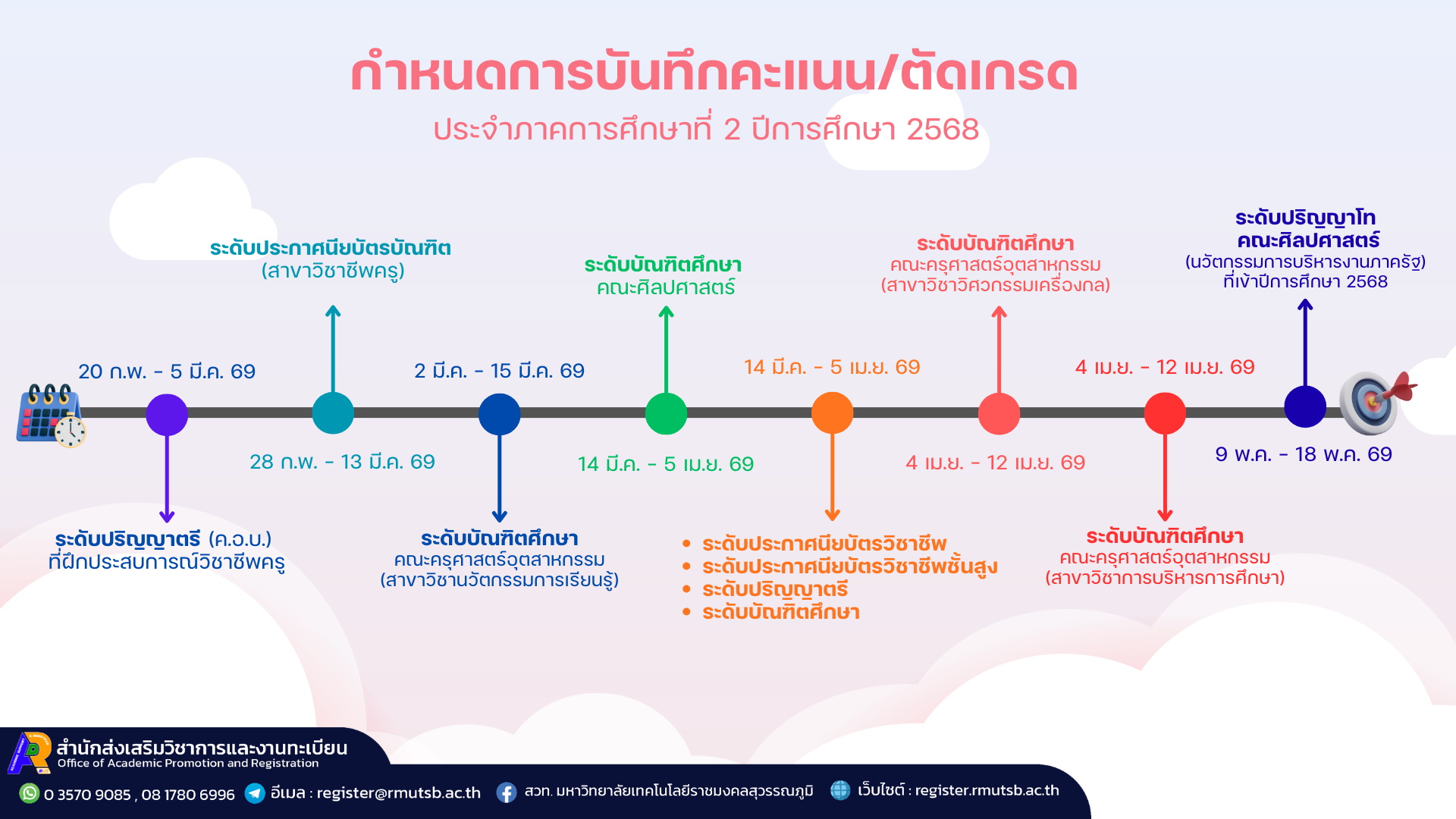 กำหนดการบันทึกคะแนน/ตัดเกรด
ประจำภาคการศึกษาที่ 2 ปีการศึกษา 2568

20 ก.พ. - 5 มี.ค. 69

ระดับปริญญาตรี (ค.อ.บ.)
ที่ฝึกประสบการณ์วิชาชีพครู

ระดับประกาศนียบัตรบัณฑิต
(สาขาวิชาชีพครู)

28 ก.พ. - 13 มี.ค. 69

2 มี.ค. - 15 มี.ค. 69

ระดับบัณฑิตศึกษา
คณะครุศาสตร์อุตสาหกรรม
(สาขาวิชานวัตกรรมการเรียนรู้)

ระดับบัณฑิตศึกษา
คณะศิลปศาสตร์

14 มี.ค. - 5 เม.ย. 69

14 มี.ค. - 5 เม.ย. 69

• ระดับประกาศนียบัตรวิชาชีพ
• ระดับประกาศนียบัตรวิชาชีพชั้นสูง
• ระดับปริญญาตรี
• ระดับบัณฑิตศึกษา

ระดับบัณฑิตศึกษา
คณะครุศาสตร์อุตสาหกรรม
(สาขาวิชาวิศวกรรมเครื่องกล)

4 เม.ย. - 12 เม.ย. 69

4 เม.ย. - 12 เม.ย. 69

ระดับบัณฑิตศึกษา
คณะครุศาสตร์อุตสาหกรรม
(สาขาวิชาการบริหารการศึกษา)

ระดับปริญญาโท
คณะศิลปศาสตร์
(นวัตกรรมการบริหารงานภาครัฐ)
ที่เข้าปีการศึกษา 2568

9 พ.ค. - 18 พ.ค. 69

สำนักส่งเสริมวิชาการและงานทะเบียน
Office of Academic Promotion and Registration

0 3570 9085 , 08 1780 6996 อีเมล : register@rmutsb.ac.th สวท. มหาวิทยาลัยเทคโนโลยีราชมงคลสุวรรณภูมิ เว็บไซต์ : register.rmutsb.ac.th